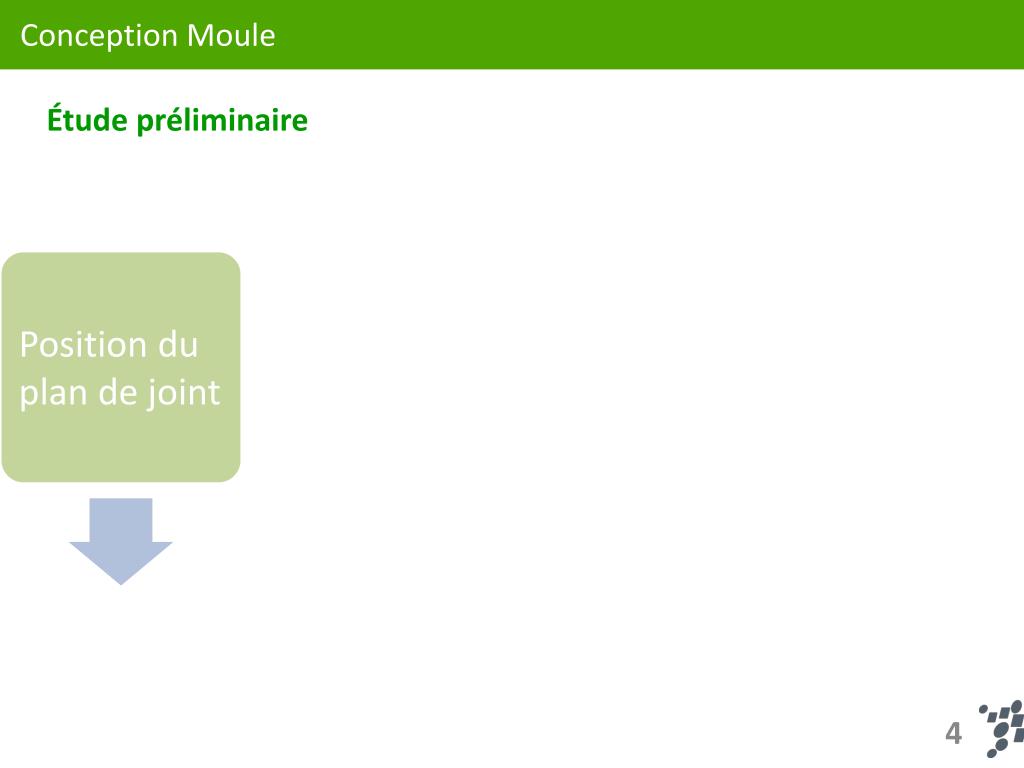 Conception Moule

Étude préliminaire

Position du plan de joint

4